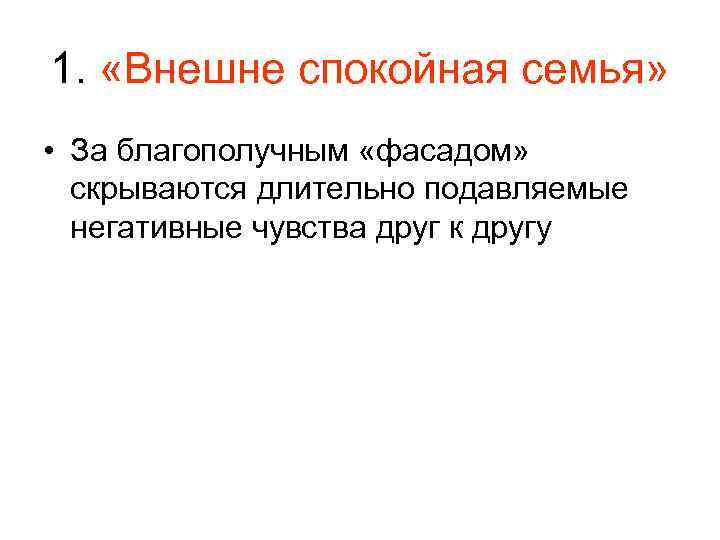 1. «Внешне спокойная семья»

• За благополучным «фасадом» скрываются длительно подавляемые негативные чувства друг к другу